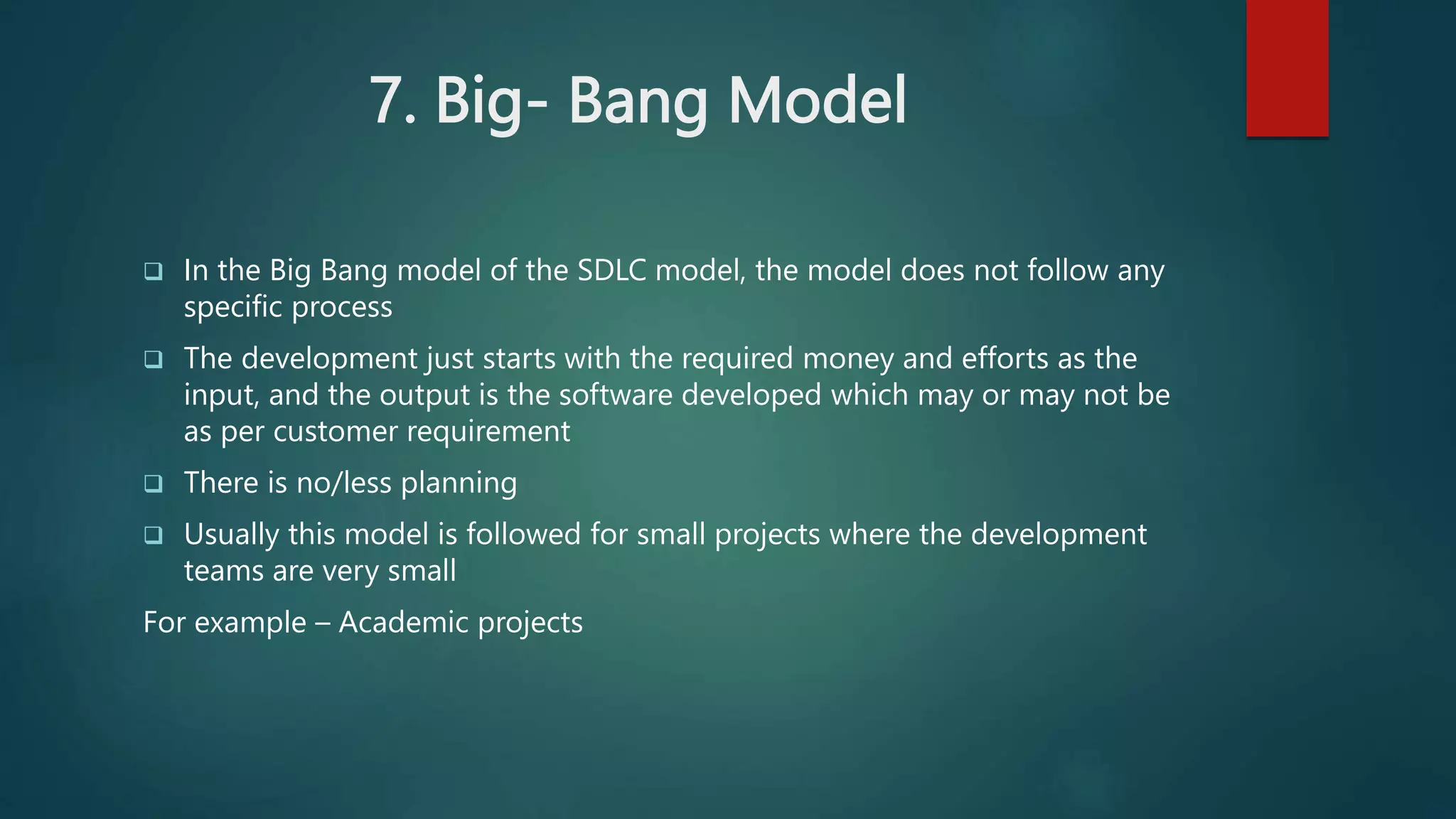 7. Big- Bang Model

❑ In the Big Bang model of the SDLC model, the model does not follow any specific process

❑ The development just starts with the required money and efforts as the input, and the output is the software developed which may or may not be as per customer requirement

❑ There is no/less planning

❑ Usually this model is followed for small projects where the development teams are very small

For example – Academic projects